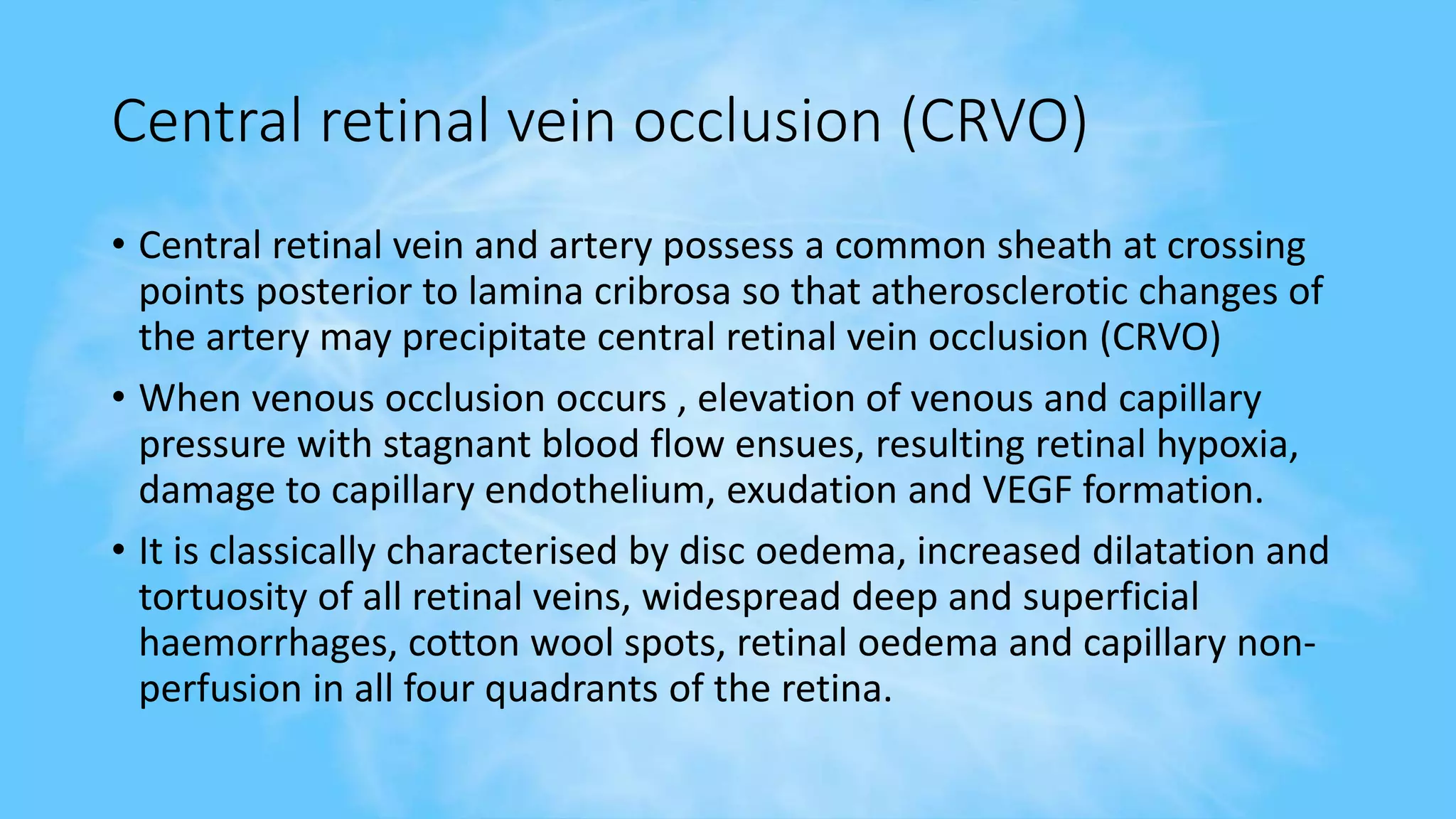 Central retinal vein occlusion (CRVO)

• Central retinal vein and artery possess a common sheath at crossing points posterior to lamina cribrosa so that atherosclerotic changes of the artery may precipitate central retinal vein occlusion (CRVO)

• When venous occlusion occurs , elevation of venous and capillary pressure with stagnant blood flow ensues, resulting retinal hypoxia, damage to capillary endothelium, exudation and VEGF formation.

• It is classically characterised by disc oedema, increased dilatation and tortuosity of all retinal veins, widespread deep and superficial haemorrhages, cotton wool spots, retinal oedema and capillary non-perfusion in all four quadrants of the retina.